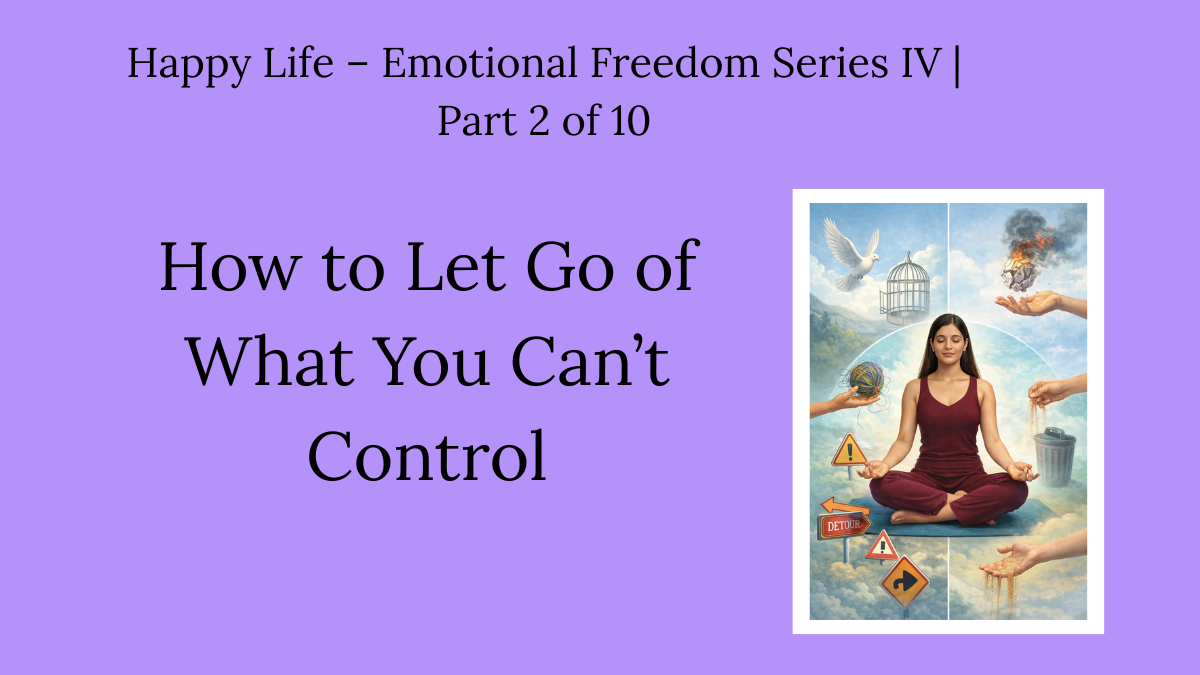 Happy Life – Emotional Freedom Series IV | Part 2 of 10

How to Let Go of What You Can't Control

DETOUR